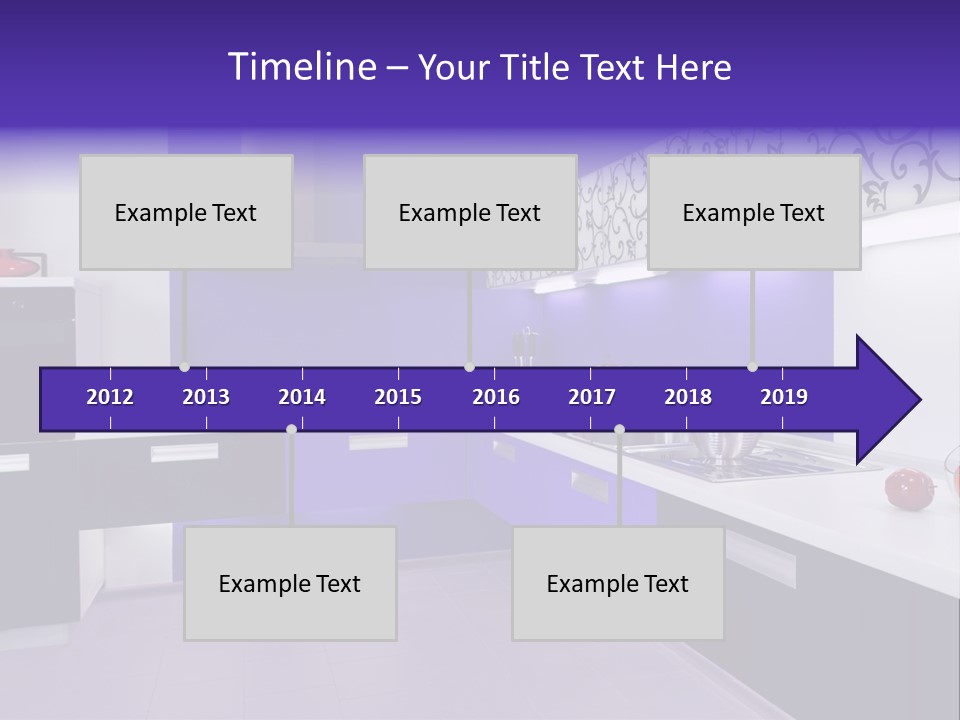 Timeline – Your Title Text Here

Example Text

Example Text

Example Text

2012 2013 2014 2015 2016 2017 2018 2019

Example Text

Example Text